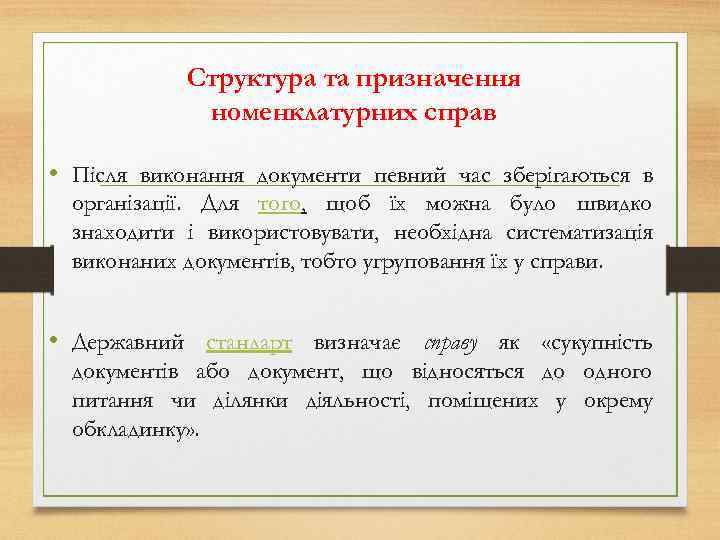 Структура та призначення номенклатурних справ

• Після виконання документи певний час зберігаються в організації. Для того, щоб їх можна було швидко знаходити і використовувати, необхідна систематизація виконаних документів, тобто угруповання їх у справи.

• Державний стандарт визначає справу як «сукупність документів або документ, що відносяться до одного питання чи ділянки діяльності, поміщених у окрему обкладинку».